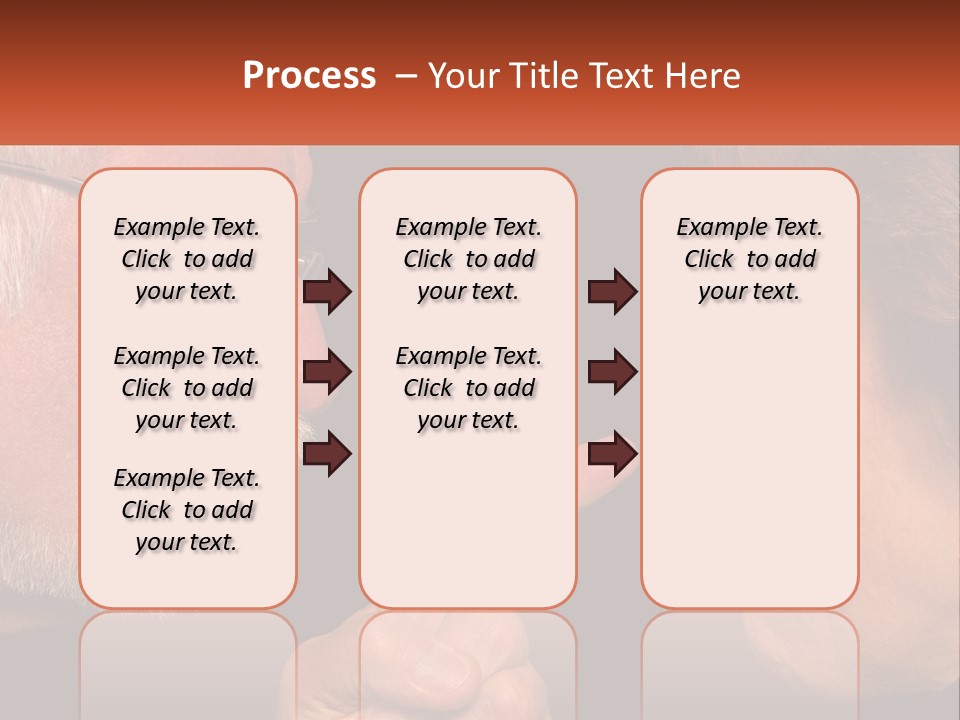 Process – Your Title Text Here

Example Text. Click to add your text.

Example Text. Click to add your text.

Example Text. Click to add your text.

Example Text. Click to add your text.

Example Text. Click to add your text.

Example Text. Click to add your text.